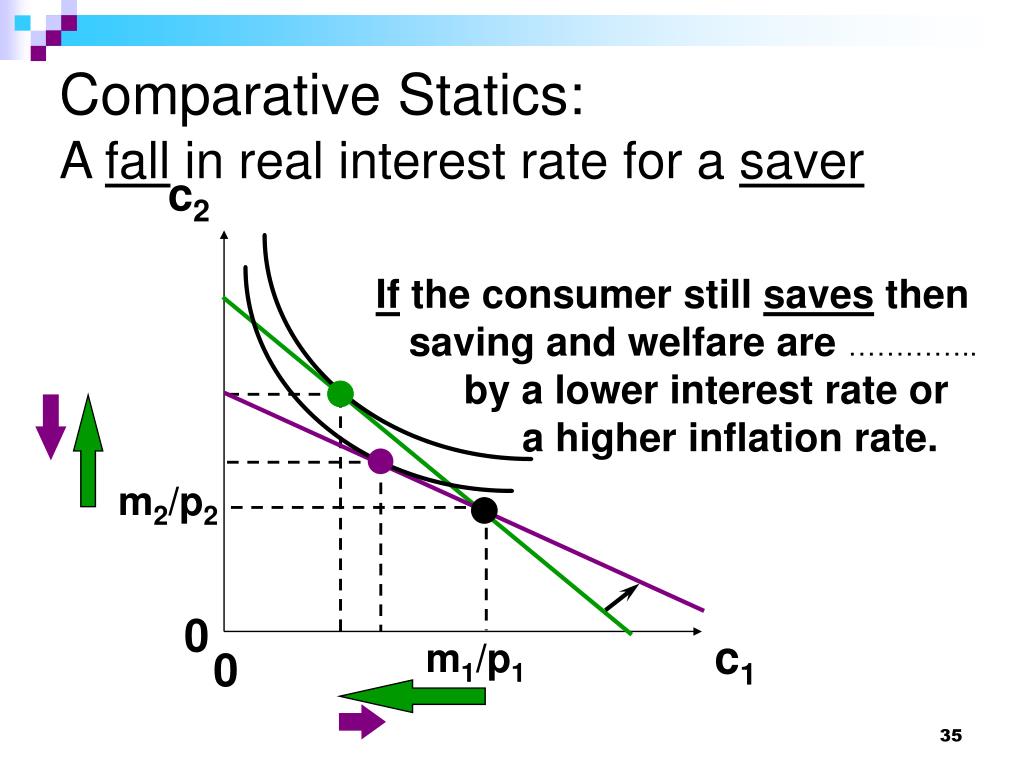 Comparative Statics:
A fall in real interest rate for a saver

$c_2$

If the consumer still saves then saving and welfare are ………….. by a lower interest rate or a higher inflation rate.

$m_2/p_2$

0

0

$m_1/p_1$

$c_1$

35